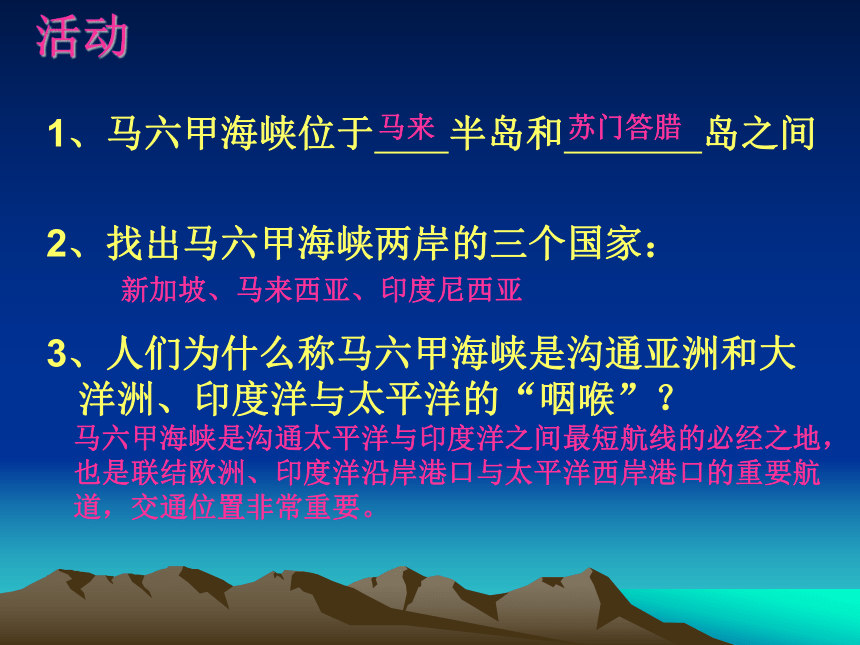 活动

1、马六甲海峡位于马来半岛和苏门答腊岛之间

2、找出马六甲海峡两岸的三个国家：

新加坡、马来西亚、印度尼西亚

3、人们为什么称马六甲海峡是沟通亚洲和大洋洲、印度洋与太平洋的“咽喉”？

马六甲海峡是沟通太平洋与印度洋之间最短航线的必经之地，也是联结欧洲、印度洋沿岸港口与太平洋西岸港口的重要航道，交通位置非常重要。